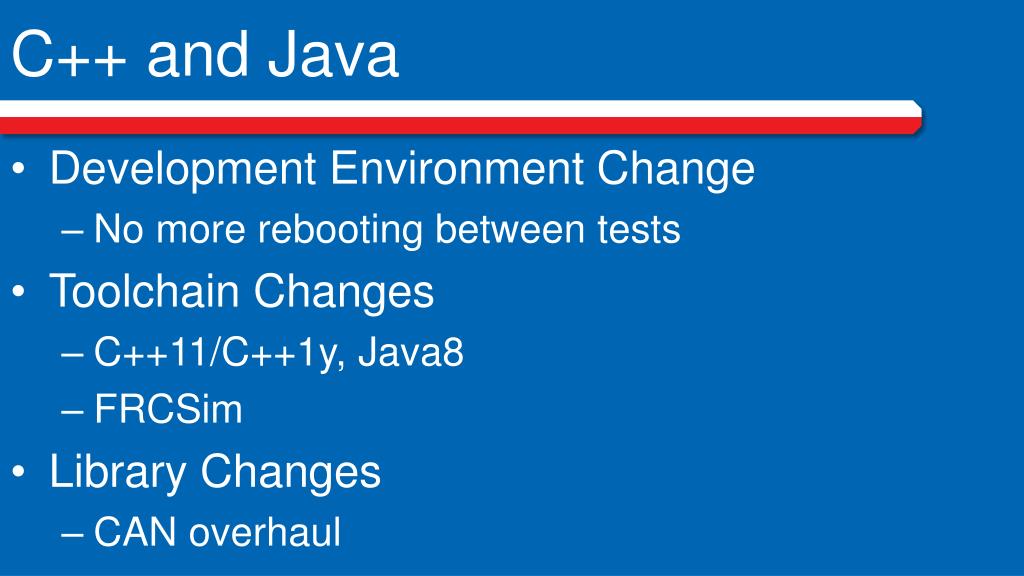 C++ and Java

• Development Environment Change
– No more rebooting between tests
• Toolchain Changes
– C++11/C++1y, Java8
– FRCSim
• Library Changes
– CAN overhaul